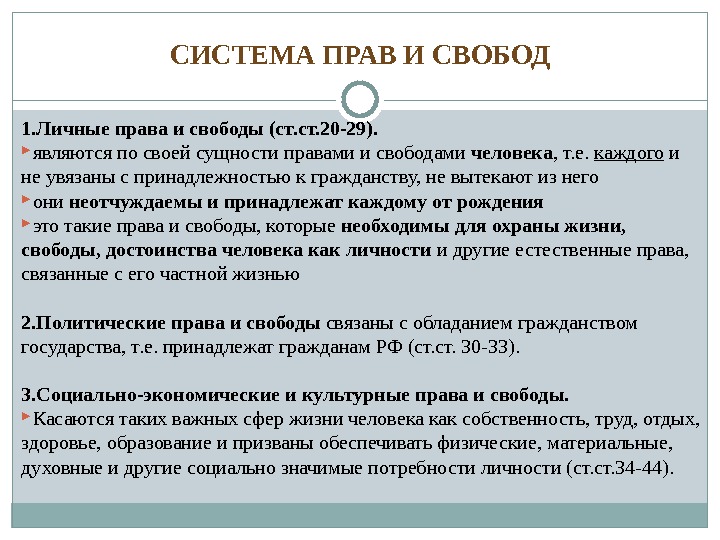 СИСТЕМА ПРАВ И СВОБОД

1.Личные права и свободы (ст.ст.20-29).
являются по своей сущности правами и свободами человека, т.е. каждого и не увязаны с принадлежностью к гражданству, не вытекают из него
они неотчуждаемы и принадлежат каждому от рождения
это такие права и свободы, которые необходимы для охраны жизни, свободы, достоинства человека как личности и другие естественные права, связанные с его частной жизнью

2.Политические права и свободы связаны с обладанием гражданством государства, т.е. принадлежат гражданам РФ (ст.ст. 30-33).

3.Социально-экономические и культурные права и свободы.
Касаются таких важных сфер жизни человека как собственность, труд, отдых, здоровье, образование и призваны обеспечивать физические, материальные, духовные и другие социально значимые потребности личности (ст.ст.34-44).